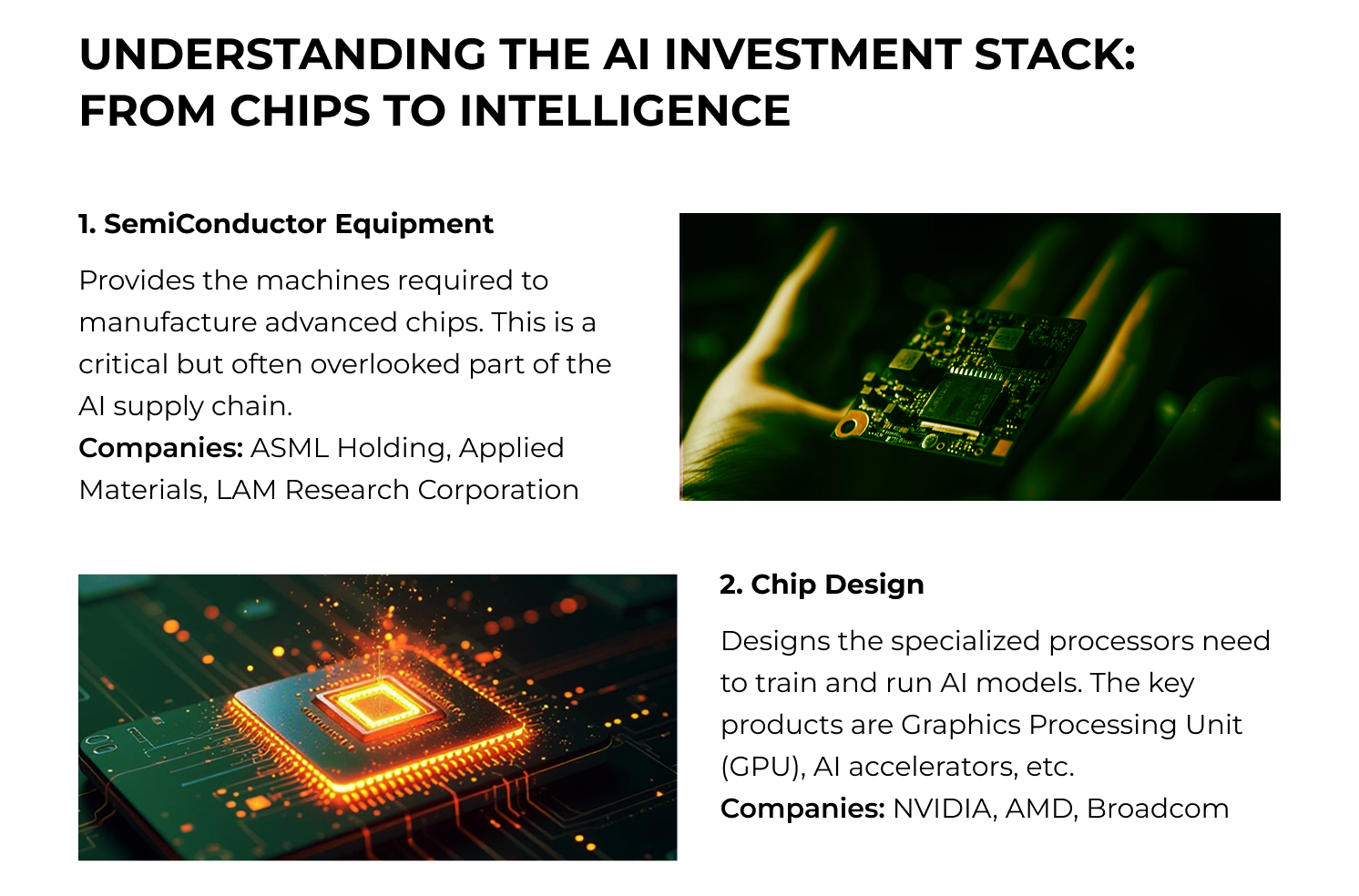 UNDERSTANDING THE AI INVESTMENT STACK: FROM CHIPS TO INTELLIGENCE

1. SemiConductor Equipment

Provides the machines required to manufacture advanced chips. This is a critical but often overlooked part of the AI supply chain.
Companies: ASML Holding, Applied Materials, LAM Research Corporation

2. Chip Design

Designs the specialized processors need to train and run AI models. The key products are Graphics Processing Unit (GPU), AI accelerators, etc.
Companies: NVIDIA, AMD, Broadcom